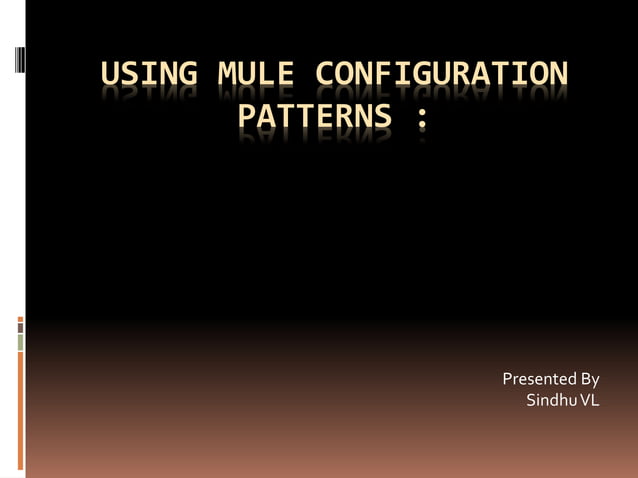 USING MULE CONFIGURATION PATTERNS :

Presented By
Sindhu VL